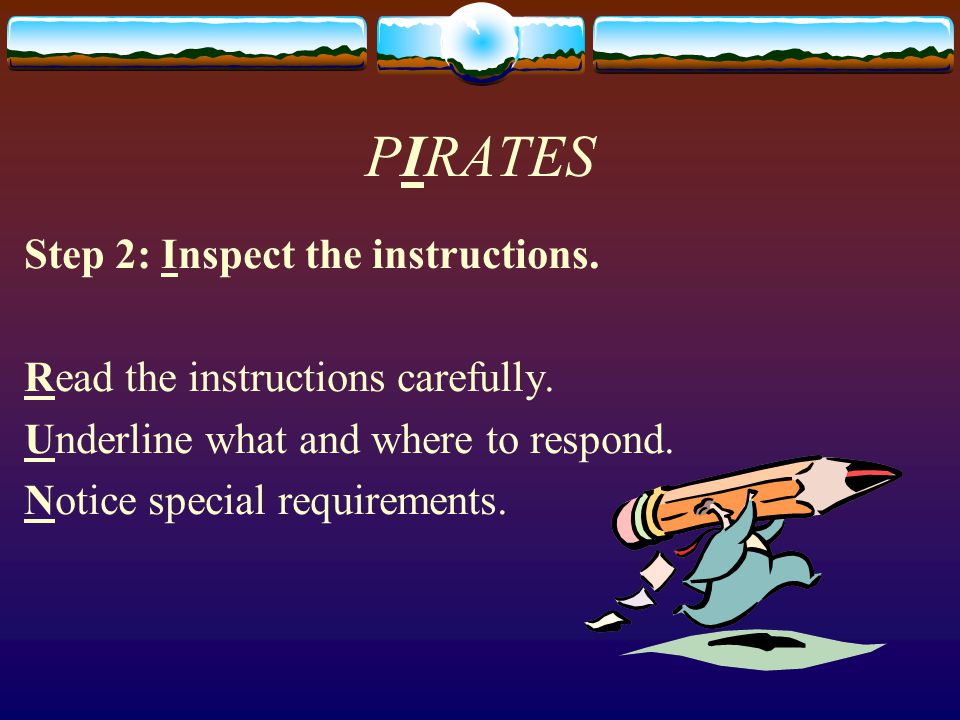 PIRATES

Step 2: Inspect the instructions.

Read the instructions carefully.

Underline what and where to respond.

Notice special requirements.